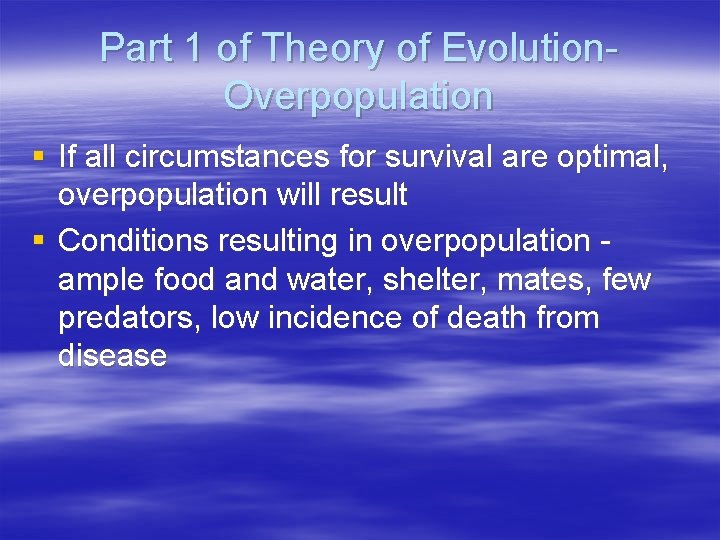 Part 1 of Theory of Evolution-Overpopulation

▪ If all circumstances for survival are optimal, overpopulation will result

▪ Conditions resulting in overpopulation - ample food and water, shelter, mates, few predators, low incidence of death from disease